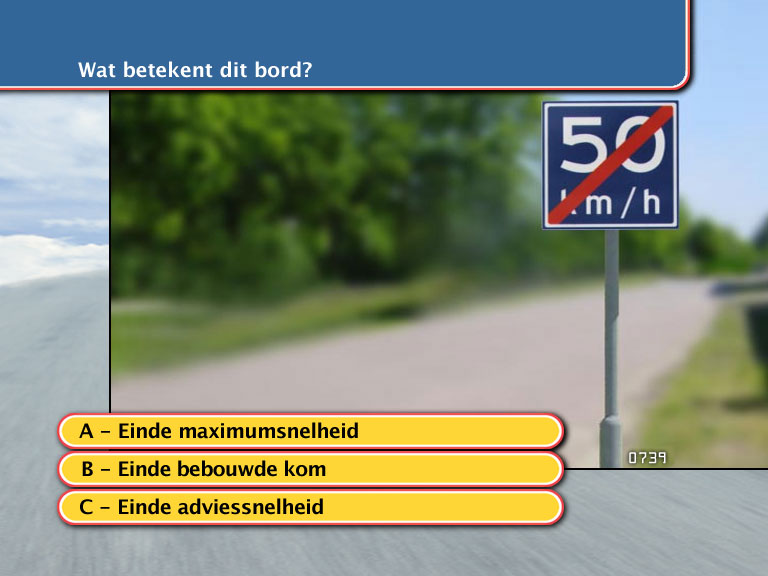 Wat betekent dit bord?

50
km/h

0739

A - Einde maximumsnelheid

B - Einde bebouwde kom

C - Einde adviessnelheid